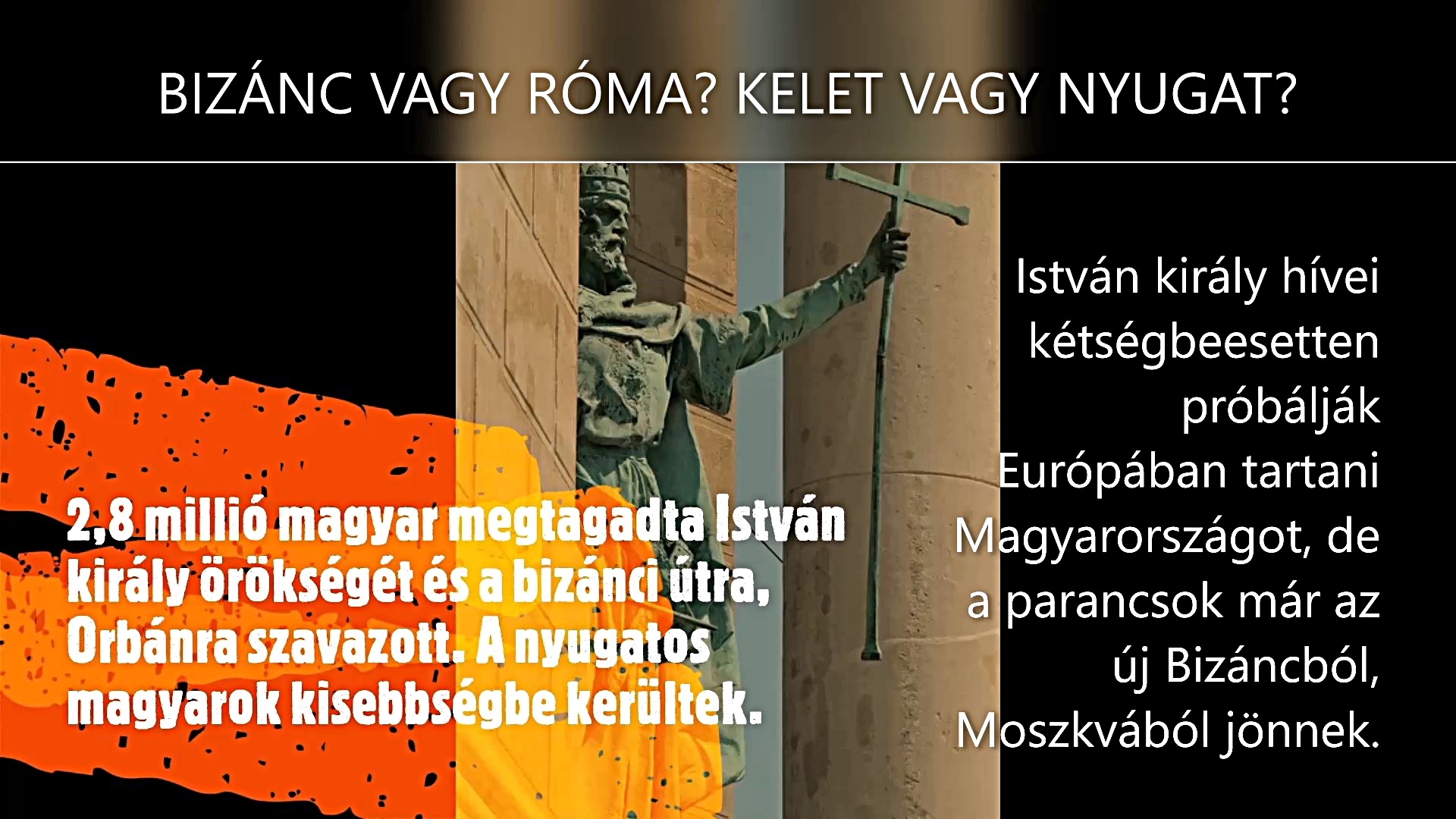 BIZÁNC VAGY RÓMA? KELET VAGY NYUGAT?

2,8 millió magyar megtagadta István király örökségét és a bizánci útra, Orbánra szavazott. A nyugatos magyarok kisebbségbe kerültek.

István király hívei kétségbeesetten próbálják Európában tartani Magyarországot, de a parancsok már az új Bizáncból, Moszkvából jönnek.